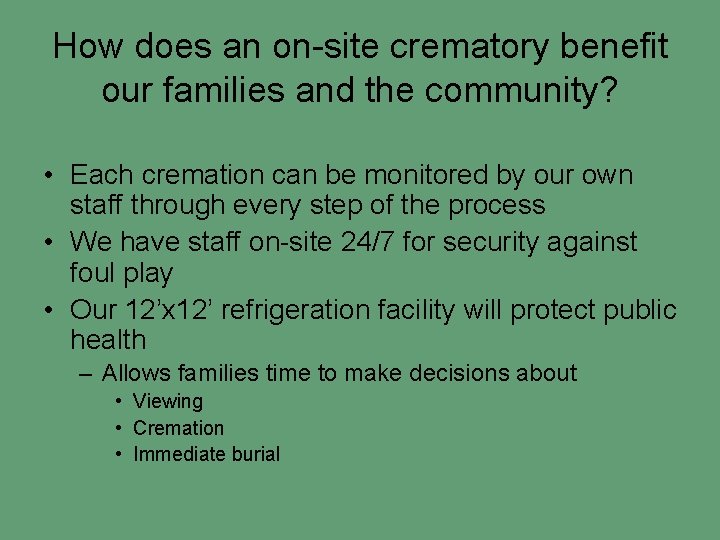 How does an on-site crematory benefit our families and the community?

• Each cremation can be monitored by our own staff through every step of the process
• We have staff on-site 24/7 for security against foul play
• Our 12’x12’ refrigeration facility will protect public health
  – Allows families time to make decisions about
    • Viewing
    • Cremation
    • Immediate burial